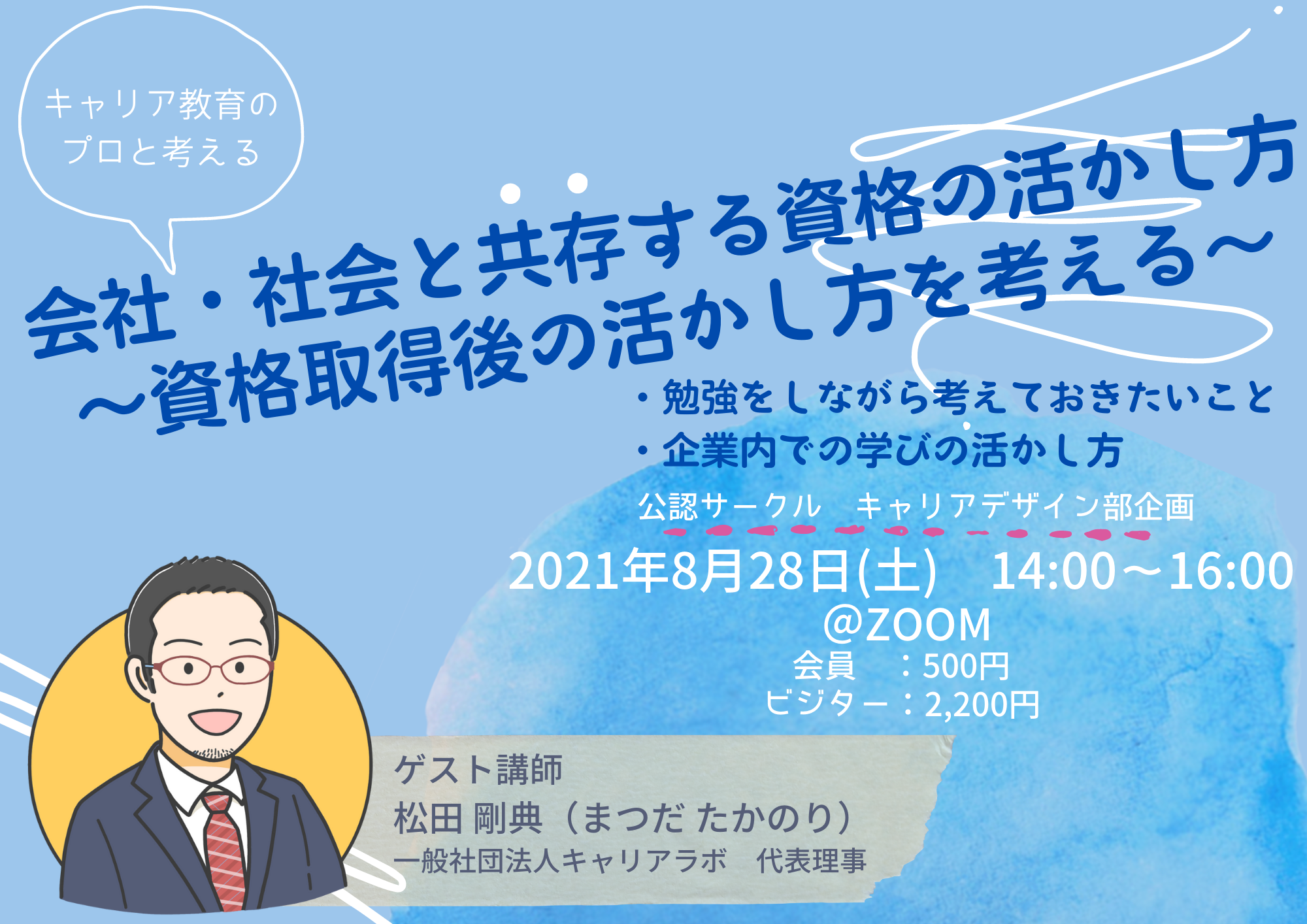 キャリア教育の
プロと考える

会社・社会と共存する資格の活かし方
～資格取得後の活かし方を考える～

・勉強をしながら考えておきたいこと
・企業内での学びの活かし方

公認サークル　キャリアデザイン部企画

2021年8月28日(土)　14:00～16:00
@ZOOM
会員　：500円
ビジター：2,200円

ゲスト講師
松田 剛典（まつだ たかのり）
一般社団法人キャリアラボ　代表理事